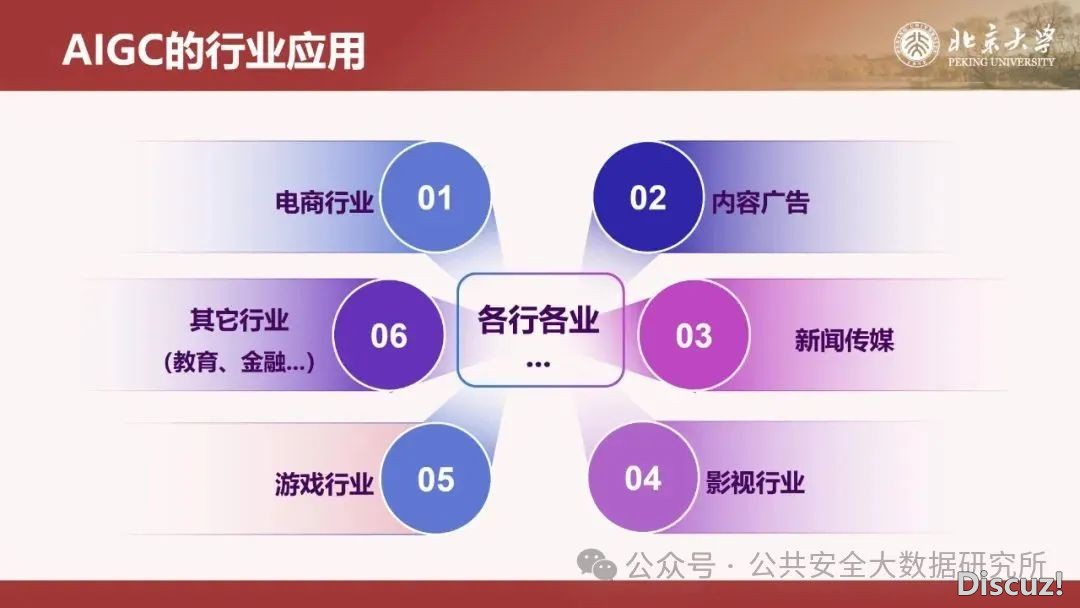 AIGC的行业应用

北京大学
PEKING UNIVERSITY

电商行业 01

02 内容广告

其它行业
（教育、金融...）
06

各行各业
...

03 新闻传媒

游戏行业 05

04 影视行业

公众号 · 公共安全大数据研究所

Discuz!